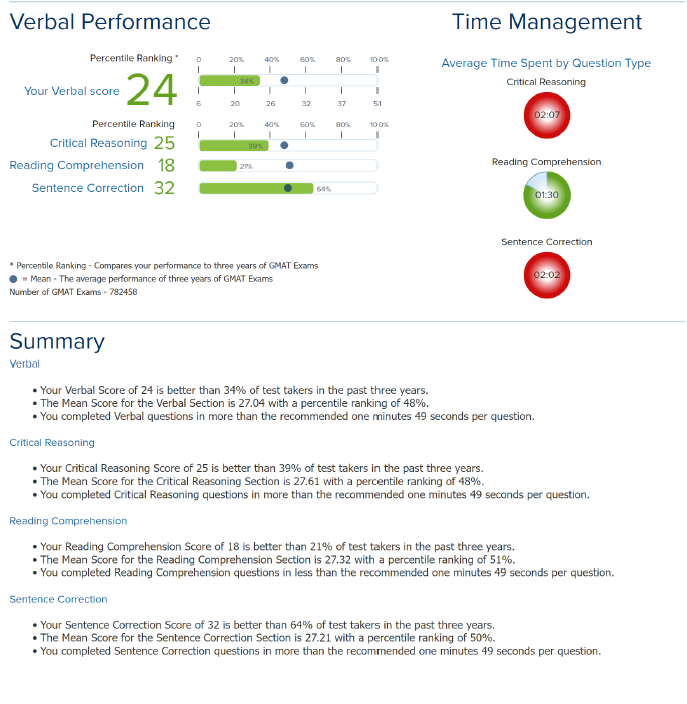 Verbal Performance

Percentile Ranking *

0 20% 40% 60% 80% 100%

Your Verbal score 24

34%

6 20 26 32 37 51

Percentile Ranking

0 20% 40% 60% 80% 100%

Critical Reasoning 25

39%

Reading Comprehension 18

21%

Sentence Correction 32

64%

* Percentile Ranking - Compares your performance to three years of GMAT Exams
● = Mean - The average performance of three years of GMAT Exams
Number of GMAT Exams - 782458

Time Management

Average Time Spent by Question Type

Critical Reasoning

02:07

Reading Comprehension

01:30

Sentence Correction

02:02

Summary

Verbal

• Your Verbal Score of 24 is better than 34% of test takers in the past three years.
• The Mean Score for the Verbal Section is 27.04 with a percentile ranking of 48%.
• You completed Verbal questions in more than the recommended one minutes 49 seconds per question.

Critical Reasoning

• Your Critical Reasoning Score of 25 is better than 39% of test takers in the past three years.
• The Mean Score for the Critical Reasoning Section is 27.61 with a percentile ranking of 48%.
• You completed Critical Reasoning questions in more than the recommended one minutes 49 seconds per question.

Reading Comprehension

• Your Reading Comprehension Score of 18 is better than 21% of test takers in the past three years.
• The Mean Score for the Reading Comprehension Section is 27.32 with a percentile ranking of 51%.
• You completed Reading Comprehension questions in less than the recommended one minutes 49 seconds per question.

Sentence Correction

• Your Sentence Correction Score of 32 is better than 64% of test takers in the past three years.
• The Mean Score for the Sentence Correction Section is 27.21 with a percentile ranking of 50%.
• You completed Sentence Correction questions in more than the recommended one minutes 49 seconds per question.